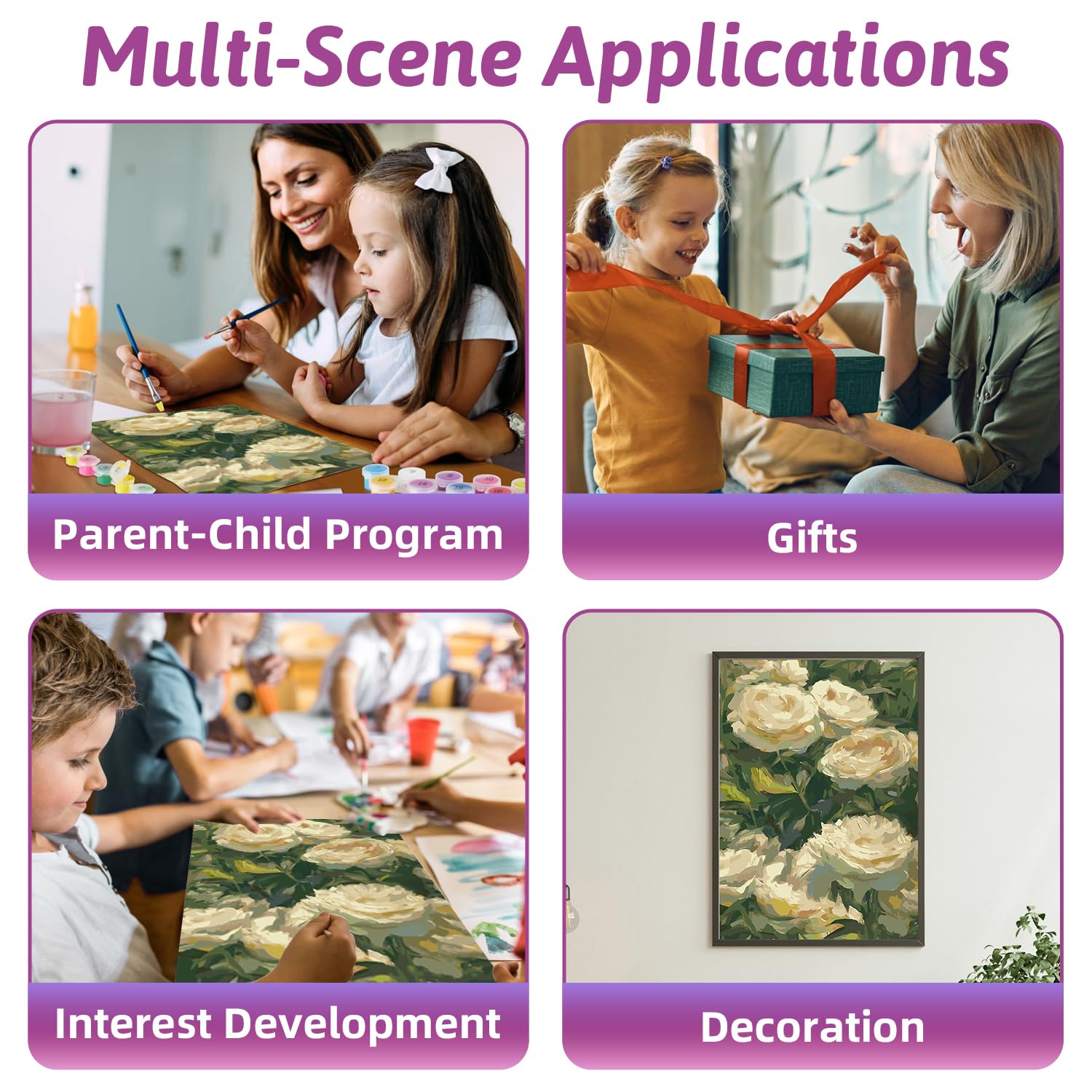 Multi-Scene Applications

Parent-Child Program

Gifts

Interest Development

Decoration